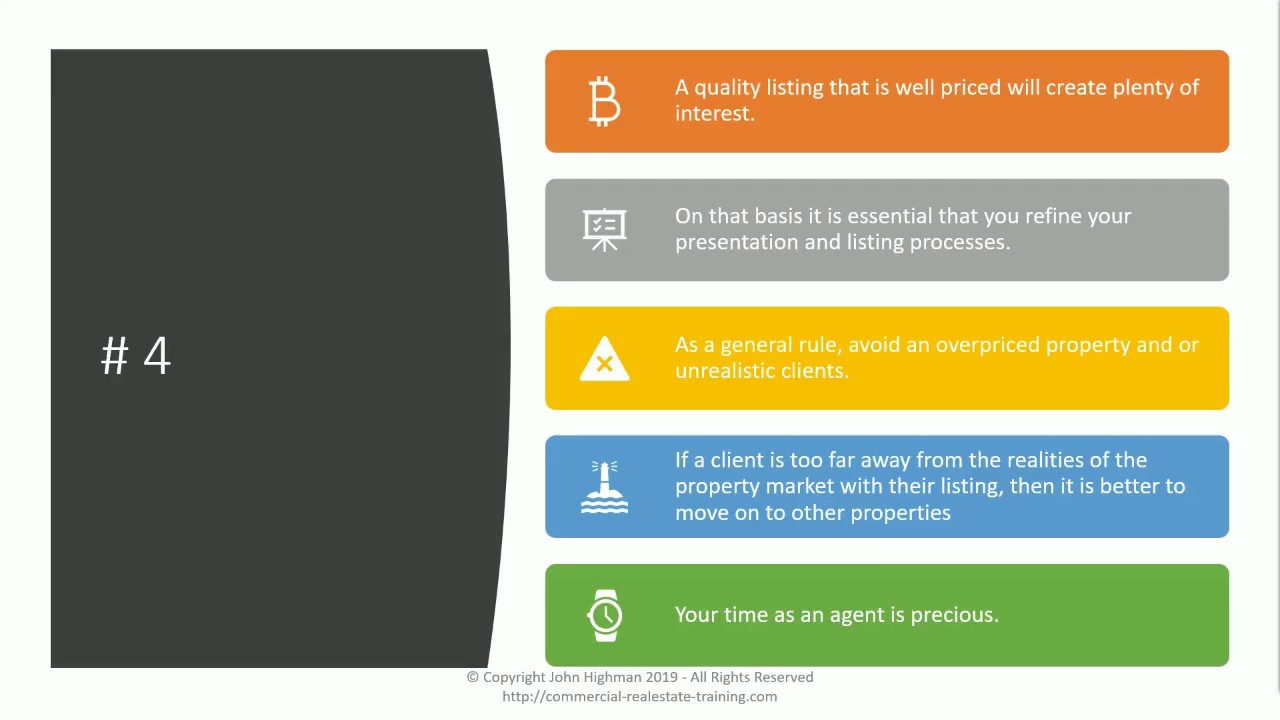 # 4

A quality listing that is well priced will create plenty of interest.

On that basis it is essential that you refine your presentation and listing processes.

As a general rule, avoid an overpriced property and or unrealistic clients.

If a client is too far away from the realities of the property market with their listing, then it is better to move on to other properties

Your time as an agent is precious.

© Copyright John Highman 2019 - All Rights Reserved
http://commercial-realestate-training.com